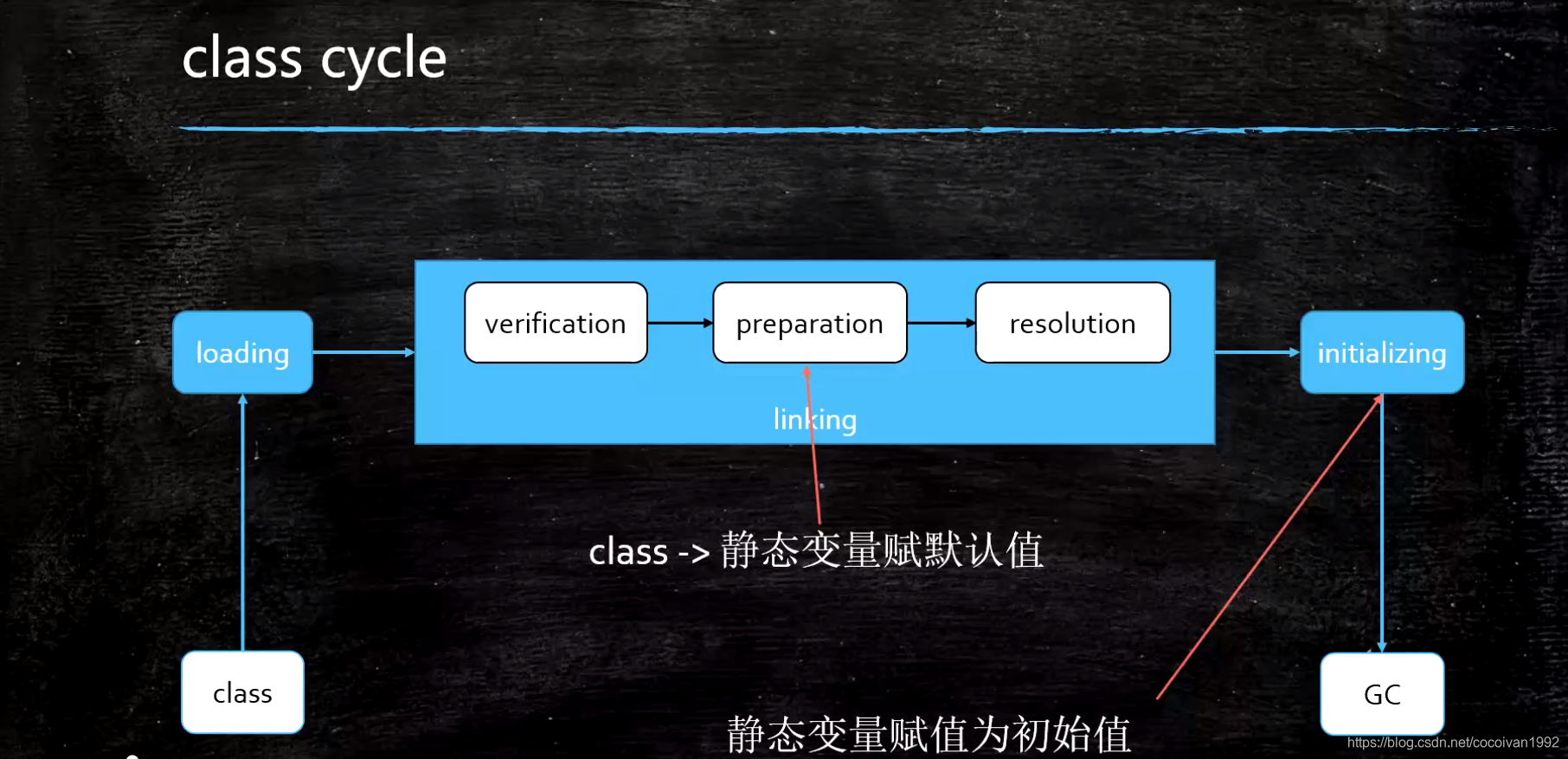 class cycle

loading

verification

preparation

resolution

linking

initializing

class -> 静态变量赋默认值

class

GC

静态变量赋值为初始值

https://blog.csdn.net/cocoivan1992